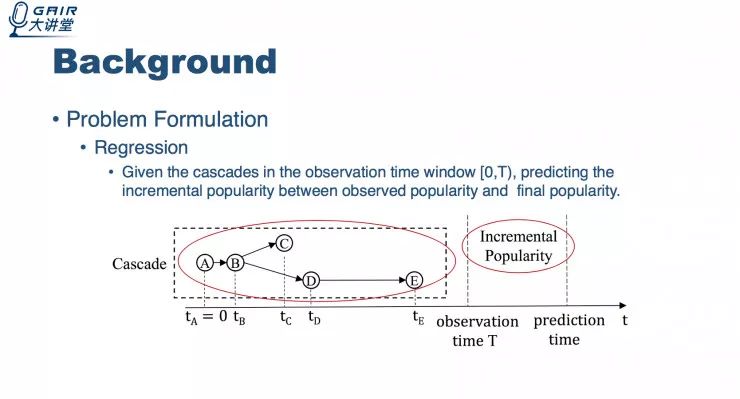 GAIR
大讲堂

Background

• Problem Formulation
• Regression
• Given the cascades in the observation time window [0,T), predicting the incremental popularity between observed popularity and final popularity.

Cascade
A
B
C
D
E
Incremental Popularity
$t_A = 0$ $t_B$ $t_C$ $t_D$ $t_E$ observation time T prediction time t